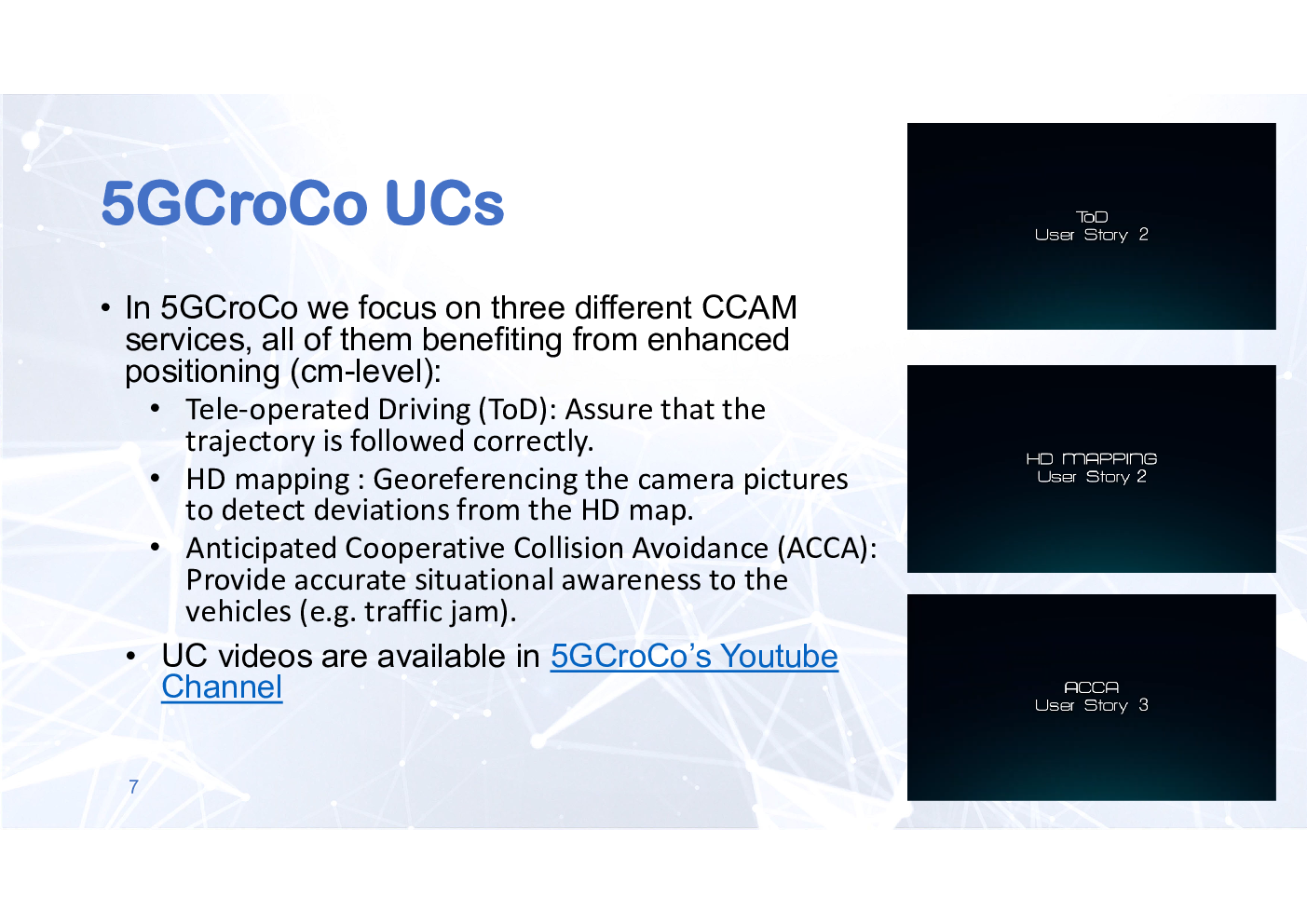 5GCroCo UCs

• In 5GCroCo we focus on three different CCAM services, all of them benefiting from enhanced positioning (cm-level):
  • Tele-operated Driving (ToD): Assure that the trajectory is followed correctly.
  • HD mapping : Georeferencing the camera pictures to detect deviations from the HD map.
  • Anticipated Cooperative Collision Avoidance (ACCA): Provide accurate situational awareness to the vehicles (e.g. traffic jam).
• UC videos are available in 5GCroCo's Youtube Channel

7

ToD
User Story 2

HD MAPPING
User Story 2

ACCA
User Story 3